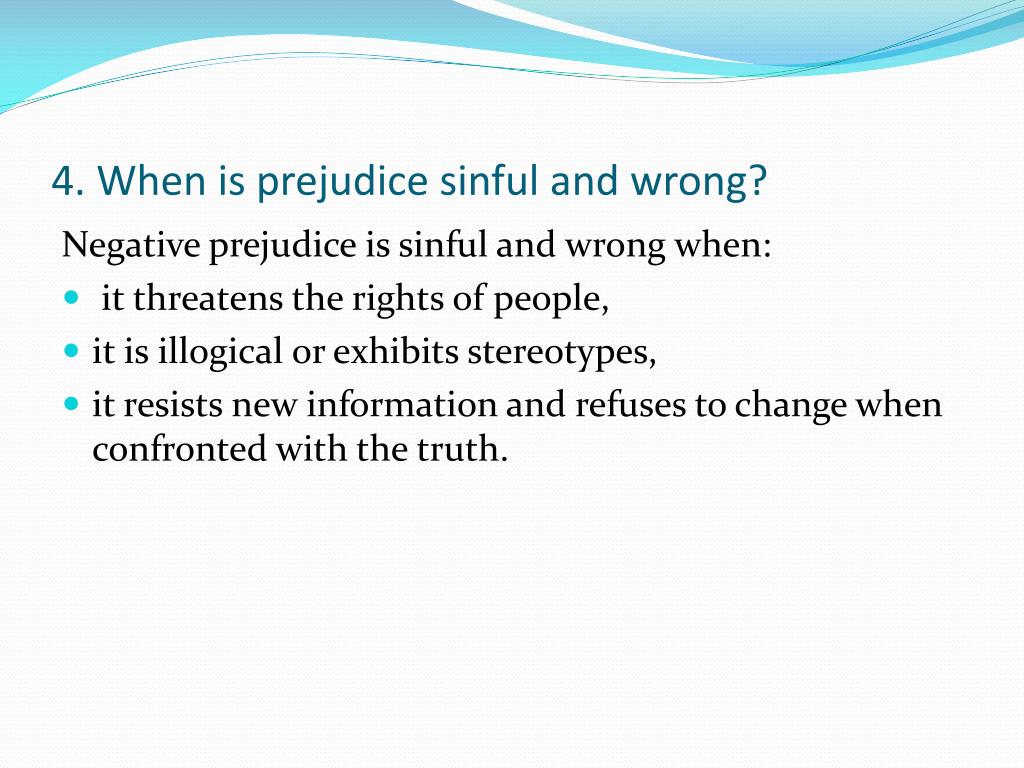 4. When is prejudice sinful and wrong?

Negative prejudice is sinful and wrong when:

- it threatens the rights of people,
- it is illogical or exhibits stereotypes,
- it resists new information and refuses to change when confronted with the truth.